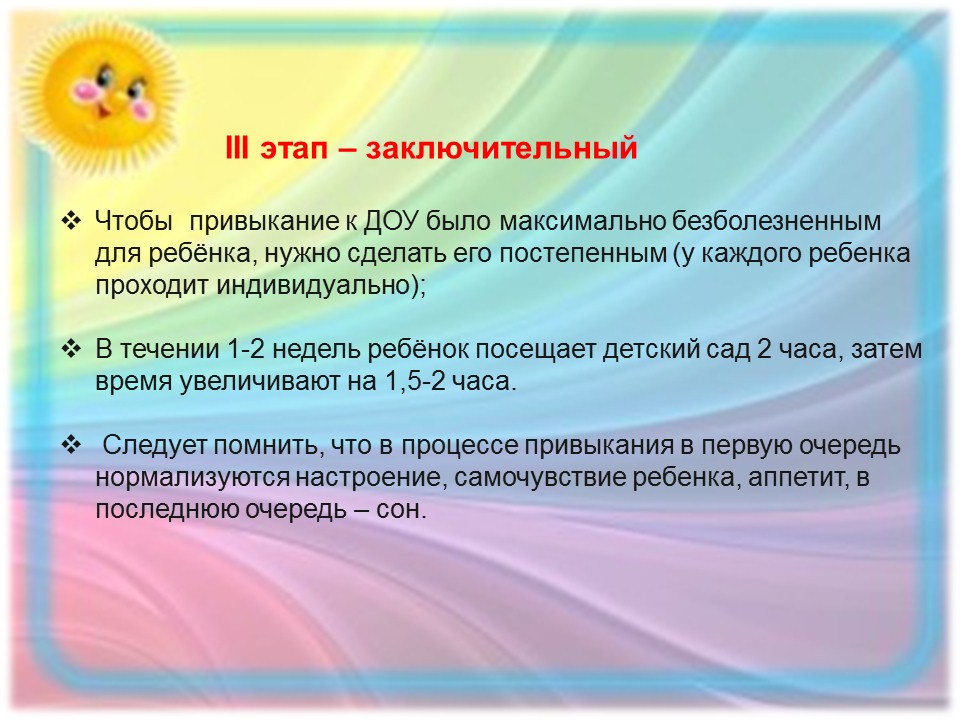 III этап – заключительный

❖ Чтобы привыкание к ДОУ было максимально безболезненным для ребёнка, нужно сделать его постепенным (у каждого ребенка проходит индивидуально);

❖ В течении 1-2 недель ребёнок посещает детский сад 2 часа, затем время увеличивают на 1,5-2 часа.

❖ Следует помнить, что в процессе привыкания в первую очередь нормализуются настроение, самочувствие ребенка, аппетит, в последнюю очередь – сон.